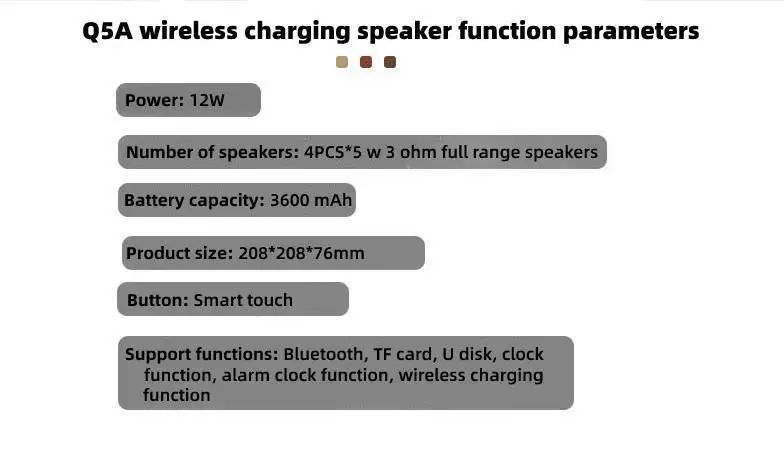 Q5A wireless charging speaker function parameters

Power: 12W

Number of speakers: 4PCS*5 w 3 ohm full range speakers

Battery capacity: 3600 mAh

Product size: 208*208*76mm

Button: Smart touch

Support functions: Bluetooth, TF card, U disk, clock function, alarm clock function, wireless charging function